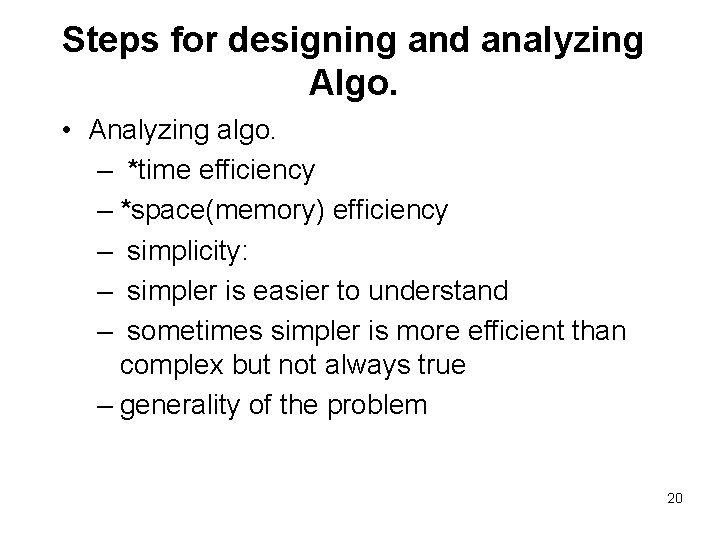 Steps for designing and analyzing Algo.

• Analyzing algo.
– *time efficiency
– *space(memory) efficiency
– simplicity:
– simpler is easier to understand
– sometimes simpler is more efficient than complex but not always true
– generality of the problem

20